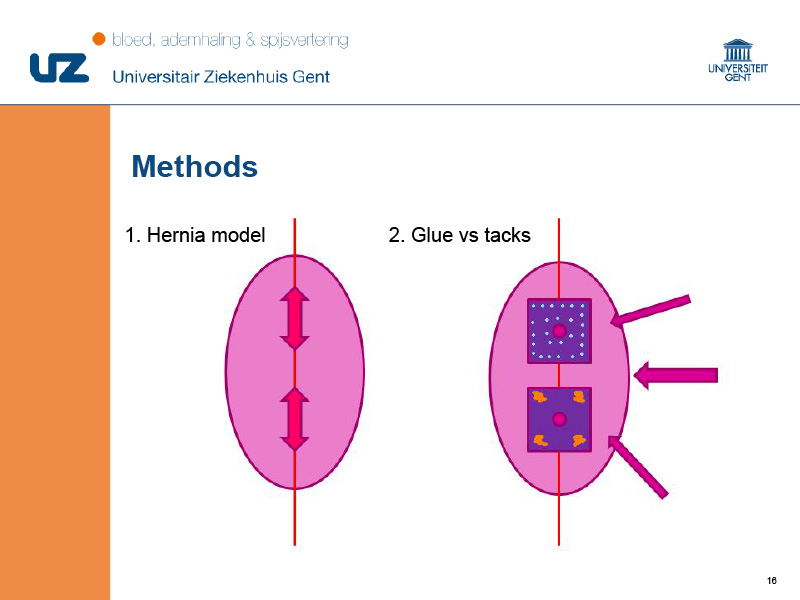 bloed, ademhaling & spijsvertering

UZ

Universitair Ziekenhuis Gent

UNIVERSITEIT GENT

Methods

1. Hernia model

2. Glue vs tacks

16